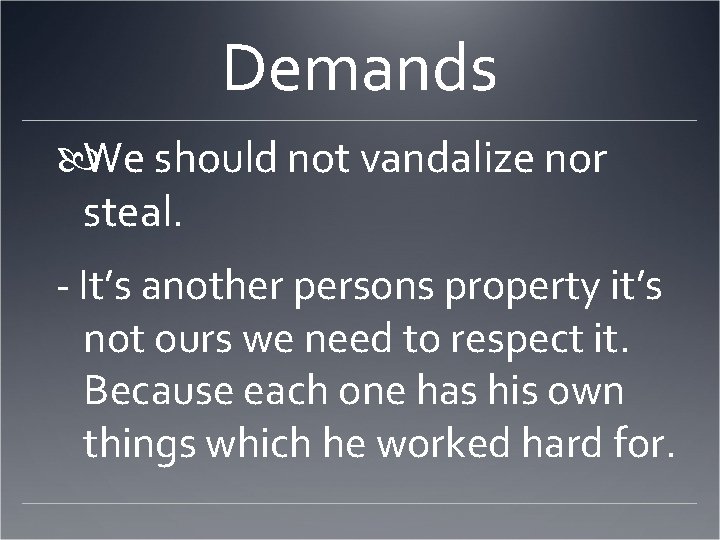 Demands

We should not vandalize nor steal.

- It's another persons property it's not ours we need to respect it. Because each one has his own things which he worked hard for.